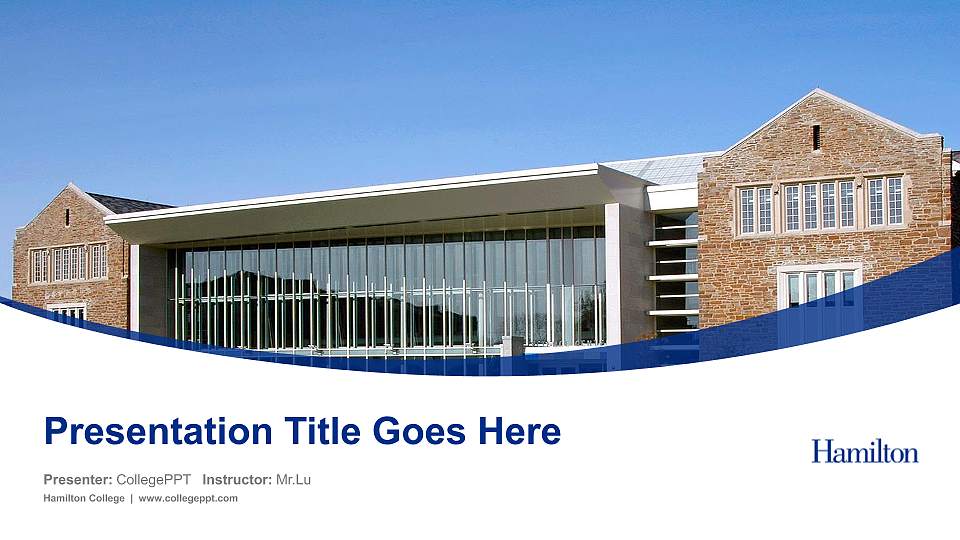 Presentation Title Goes Here

Presenter: CollegePPT Instructor: Mr.Lu
Hamilton College | www.collegeppt.com

Hamilton